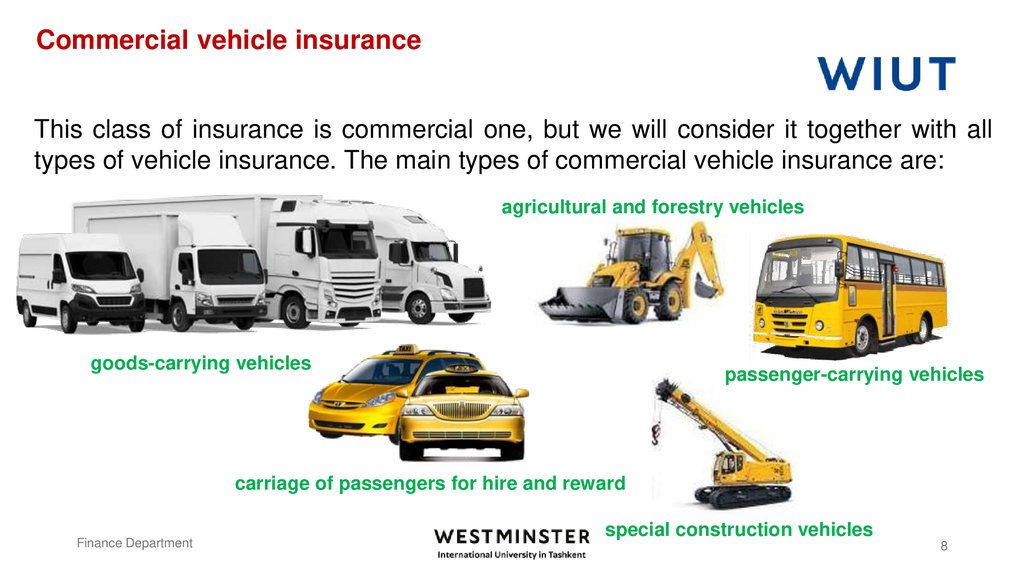 Commercial vehicle insurance

WIUT

This class of insurance is commercial one, but we will consider it together with all types of vehicle insurance. The main types of commercial vehicle insurance are:

agricultural and forestry vehicles

goods-carrying vehicles

passenger-carrying vehicles

carriage of passengers for hire and reward

special construction vehicles

Finance Department

WESTMINSTER
International University in Tashkent

8